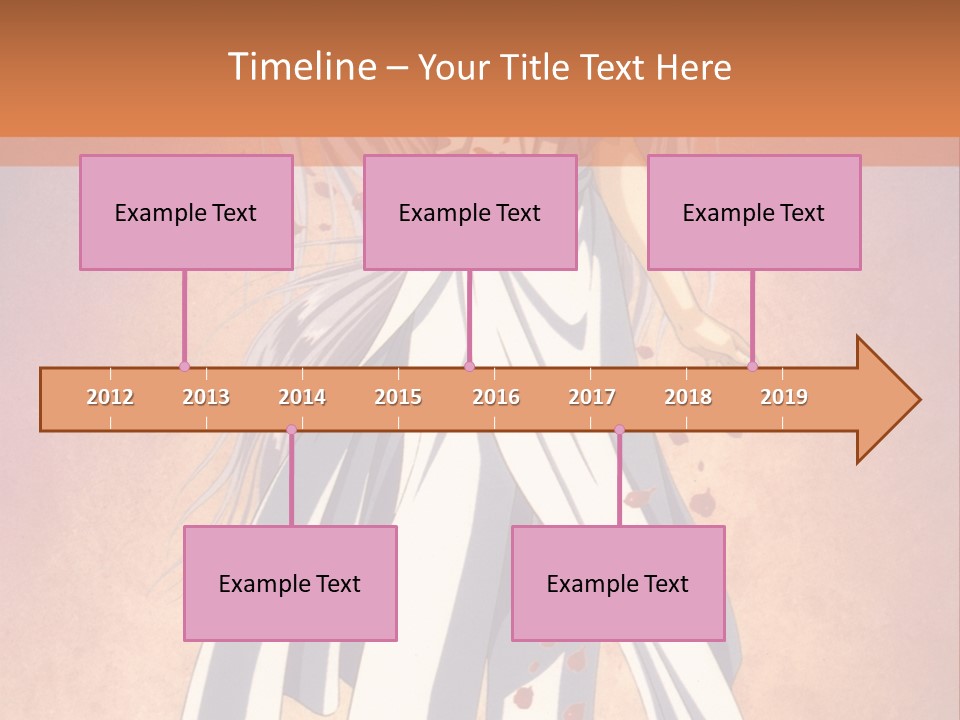 Timeline – Your Title Text Here

Example Text

Example Text

Example Text

2012 2013 2014 2015 2016 2017 2018 2019

Example Text

Example Text